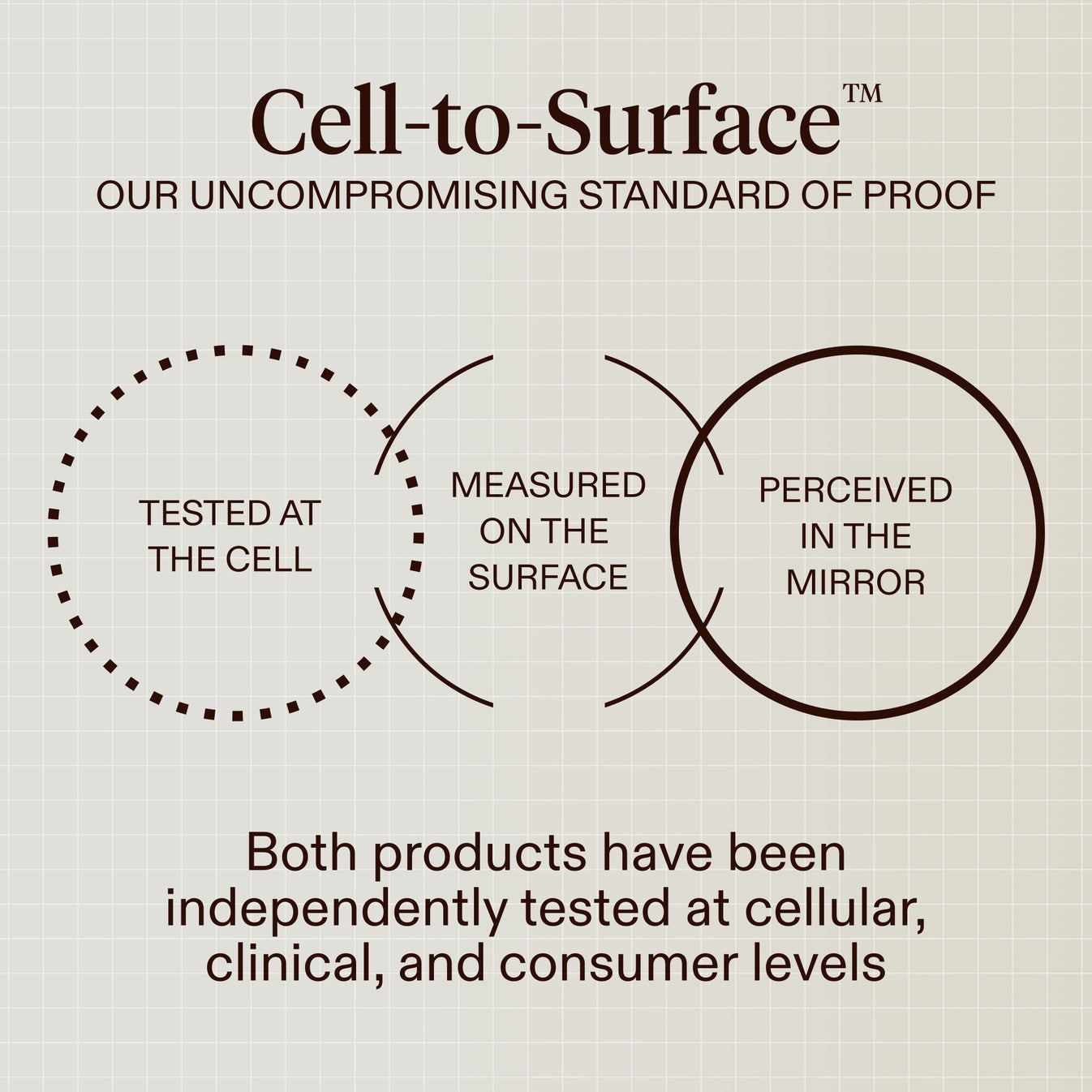 Cell-to-Surface™
OUR UNCOMPROMISING STANDARD OF PROOF

TESTED AT THE CELL

MEASURED ON THE SURFACE

PERCEIVED IN THE MIRROR

Both products have been independently tested at cellular, clinical, and consumer levels